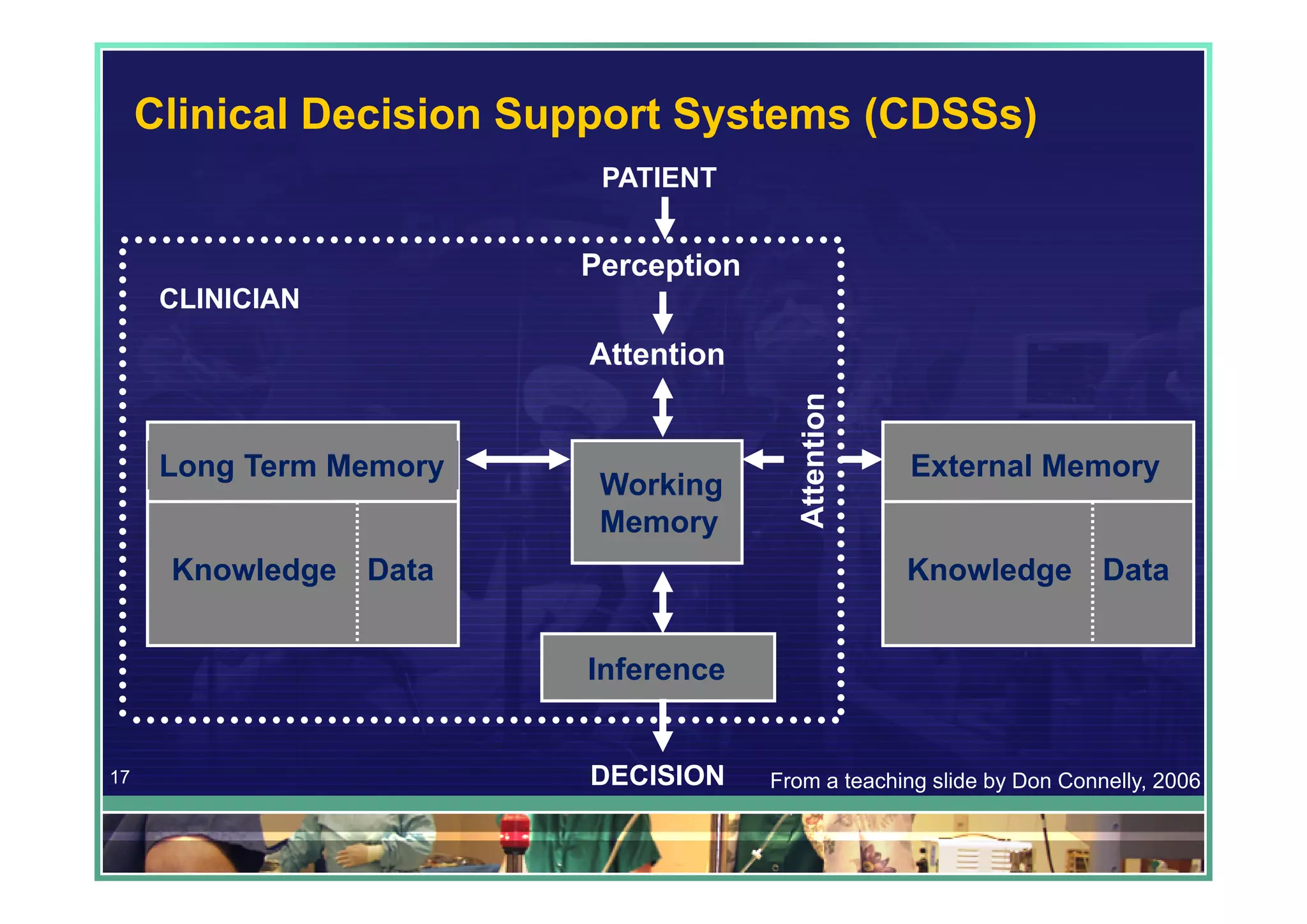 Clinical Decision Support Systems (CDSSs)

PATIENT

Perception

CLINICIAN

Attention

Long Term Memory

Knowledge

Data

Working Memory

Attention

External Memory

Knowledge

Data

Inference

DECISION

17

From a teaching slide by Don Connelly, 2006